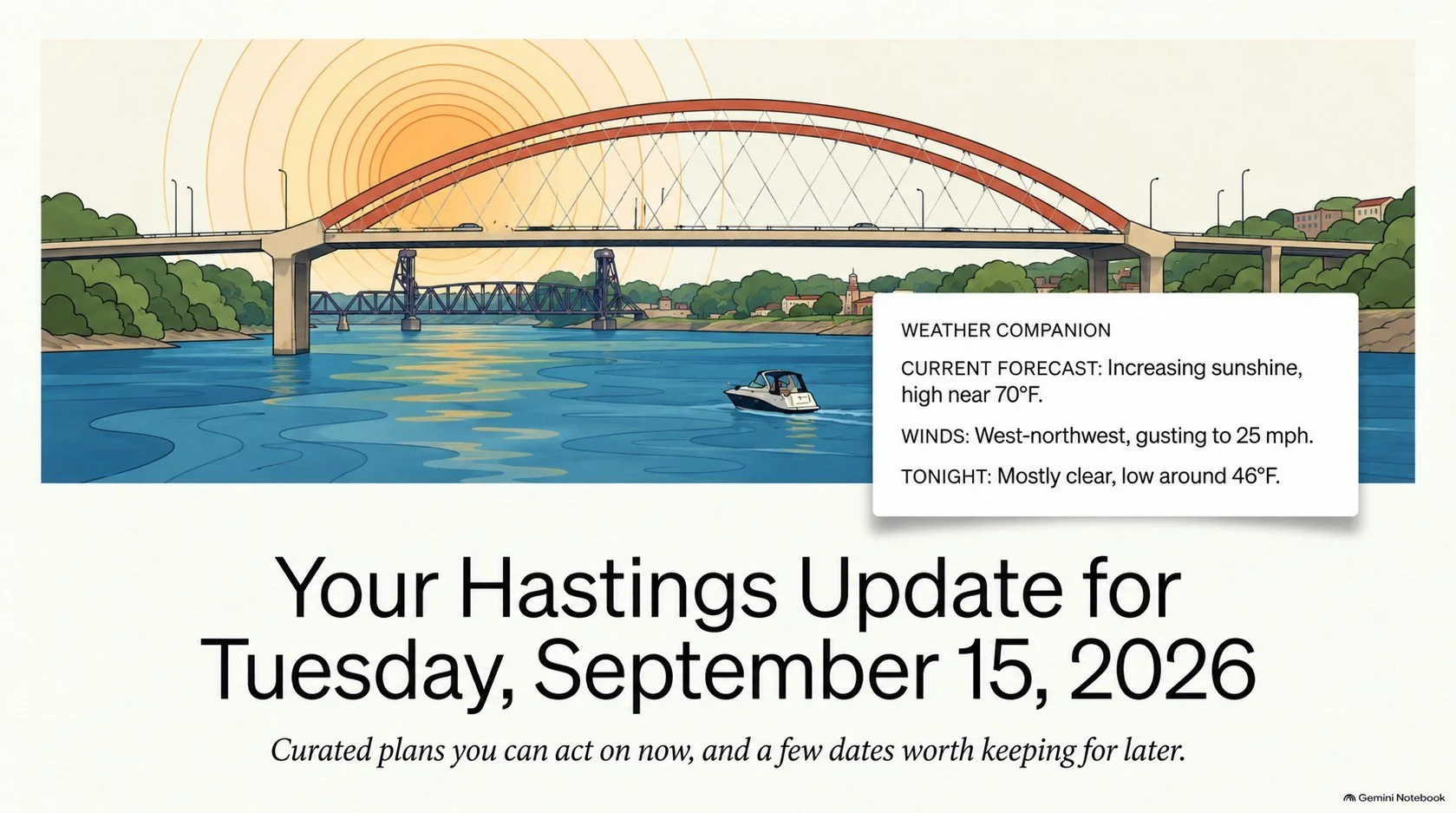 WEATHER COMPANION

CURRENT FORECAST: Increasing sunshine, high near 70°F.

WINDS: West-northwest, gusting to 25 mph.

TONIGHT: Mostly clear, low around 46°F.

Your Hastings Update for Tuesday, September 15, 2026

Curated plans you can act on now, and a few dates worth keeping for later.

Gemini Notebook